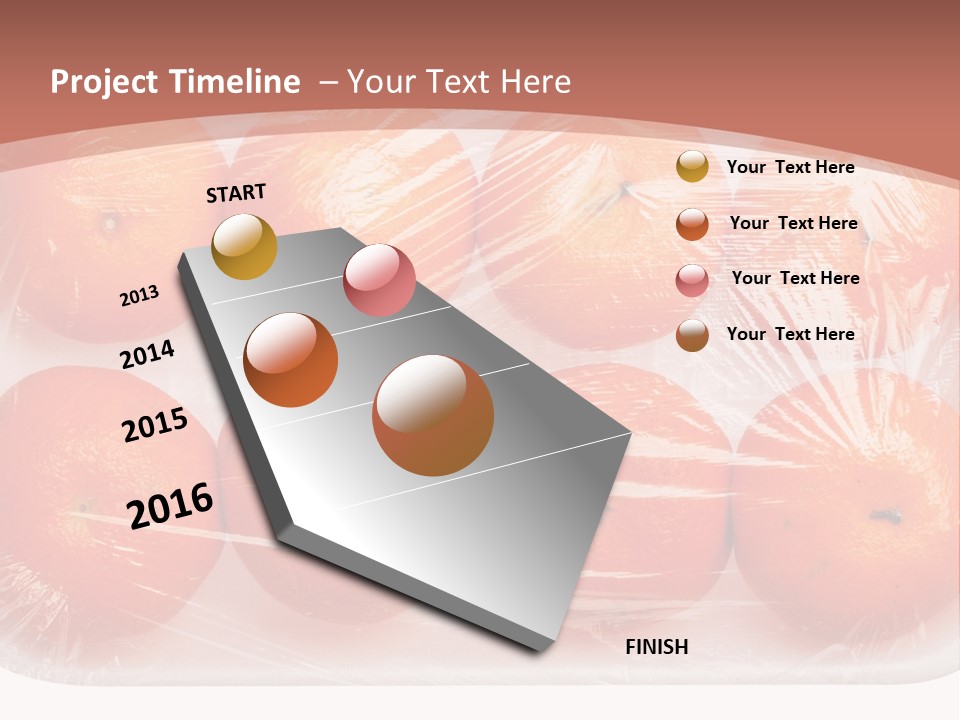 Project Timeline – Your Text Here

START

2013

2014

2015

2016

FINISH

Your Text Here

Your Text Here

Your Text Here

Your Text Here